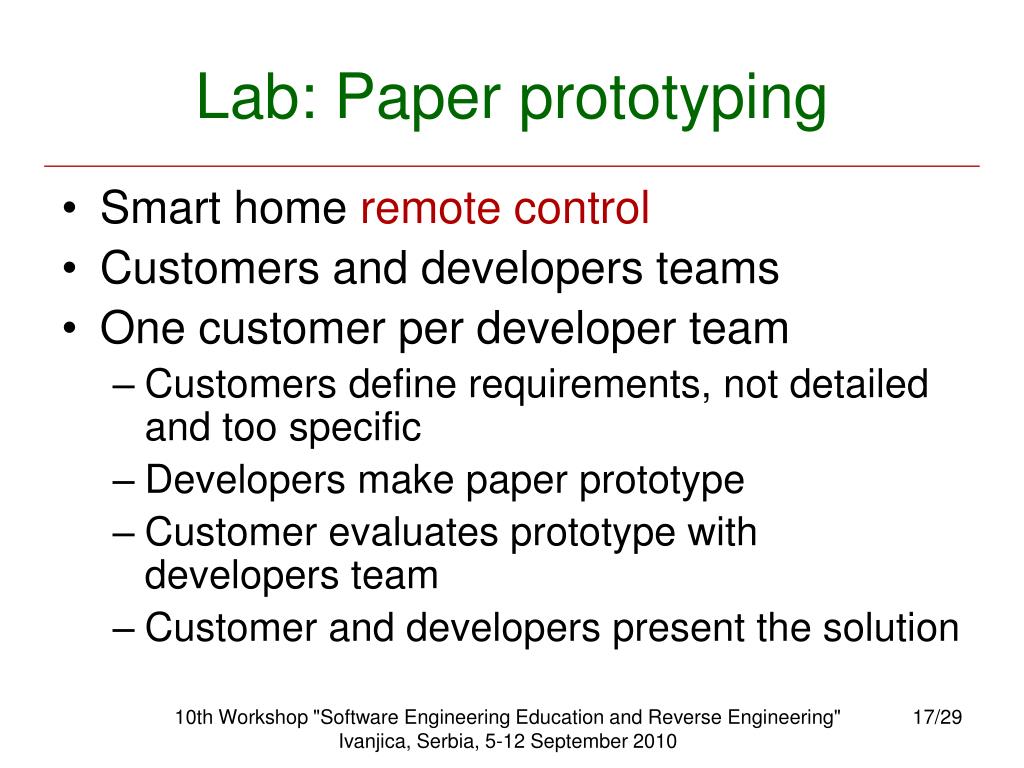 Lab: Paper prototyping

• Smart home remote control
• Customers and developers teams
• One customer per developer team
– Customers define requirements, not detailed and too specific
– Developers make paper prototype
– Customer evaluates prototype with developers team
– Customer and developers present the solution

10th Workshop "Software Engineering Education and Reverse Engineering" Ivanjica, Serbia, 5-12 September 2010

17/29